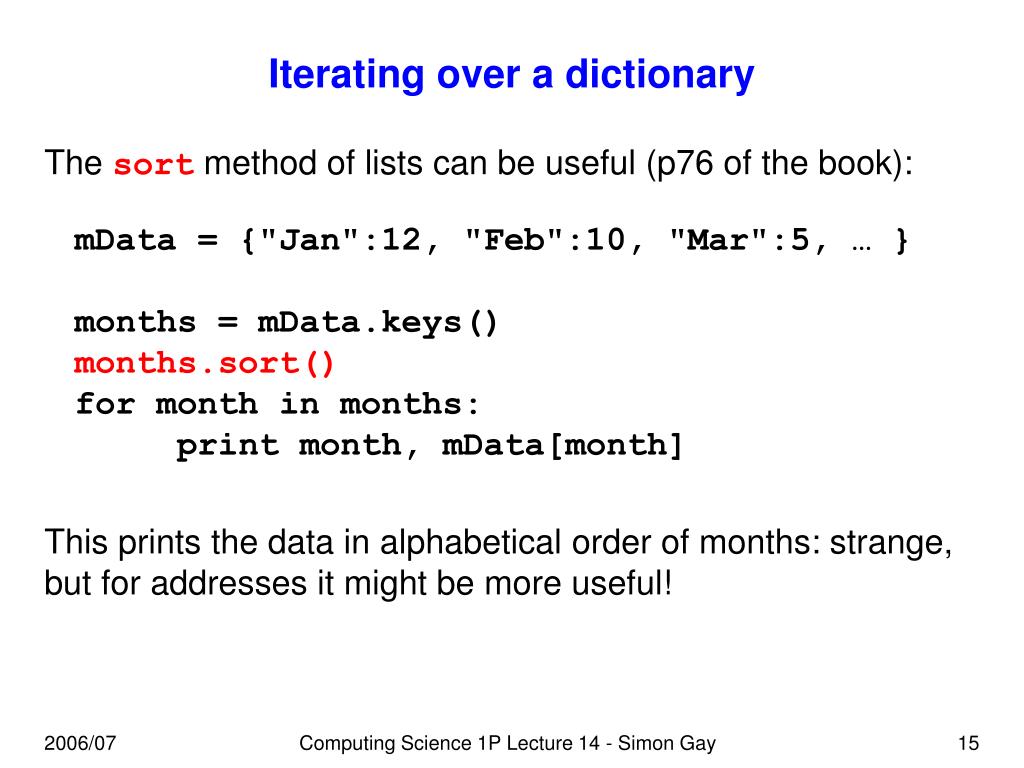 Iterating over a dictionary

The sort method of lists can be useful (p76 of the book):

mData = {"Jan":12, "Feb":10, "Mar":5, … }

months = mData.keys()
months.sort()
for month in months:
    print month, mData[month]

This prints the data in alphabetical order of months: strange, but for addresses it might be more useful!

2006/07

Computing Science 1P Lecture 14 - Simon Gay

15